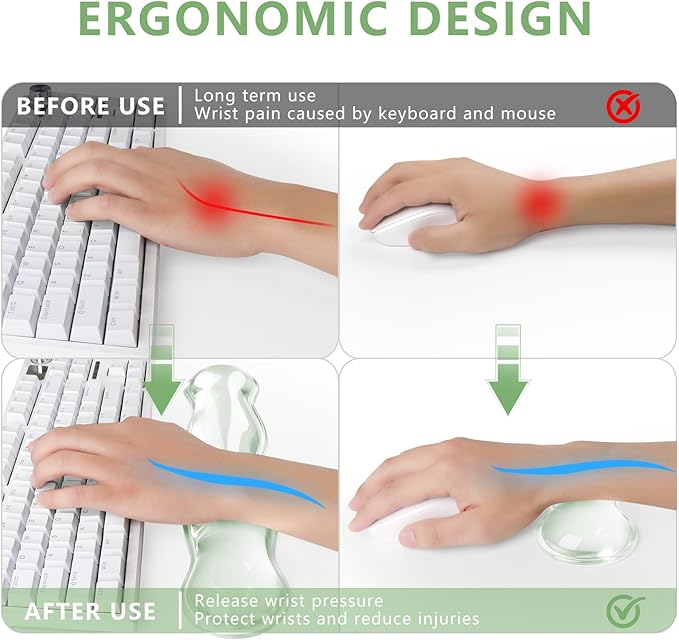 ERGONOMIC DESIGN

BEFORE USE
Long term use
Wrist pain caused by keyboard and mouse

AFTER USE
Release wrist pressure
Protect wrists and reduce injuries